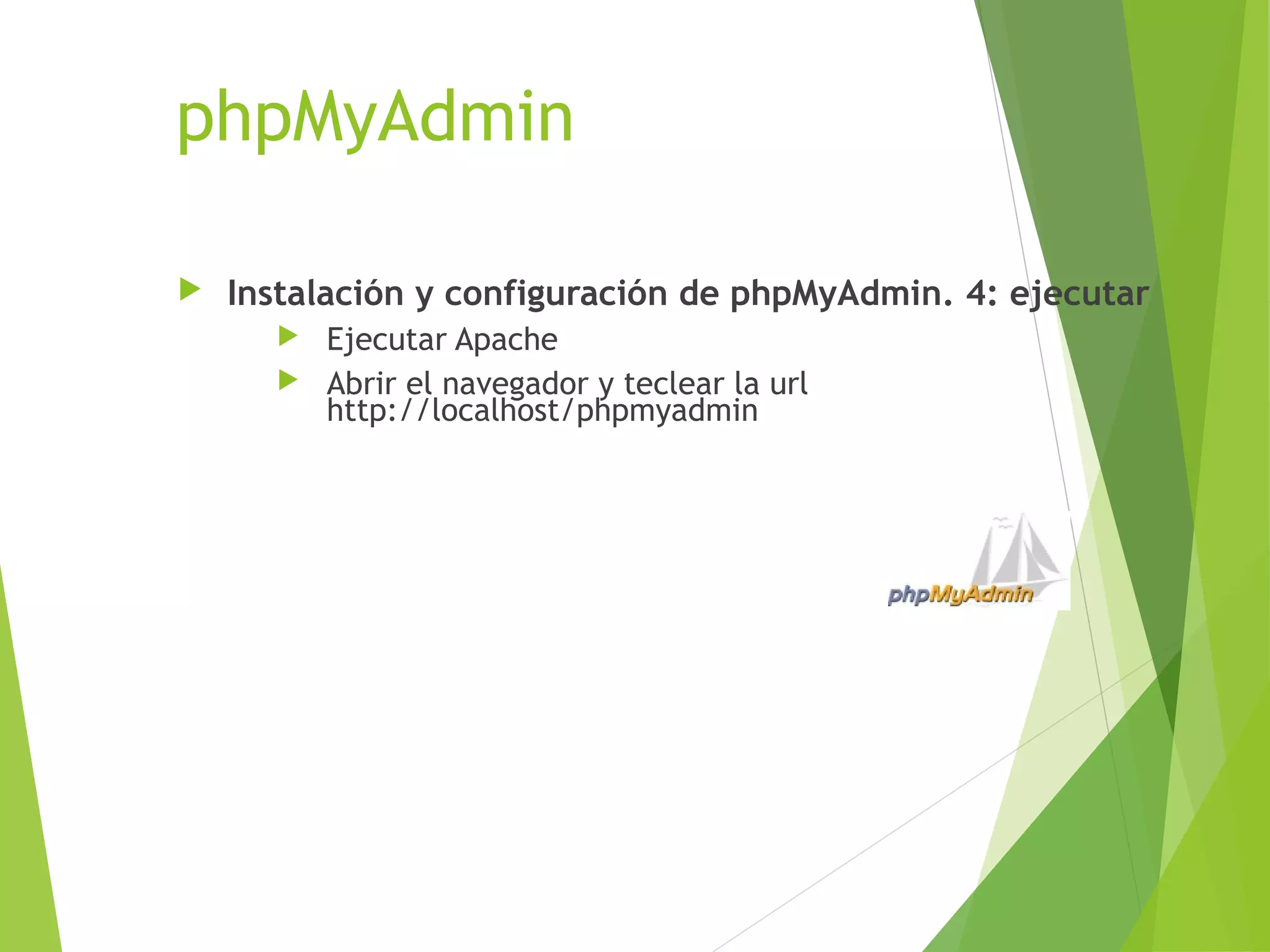 phpMyAdmin

Instalación y configuración de phpMyAdmin. 4: ejecutar

Ejecutar Apache

Abrir el navegador y teclear la url http://localhost/phpmyadmin

phpMyAdmin